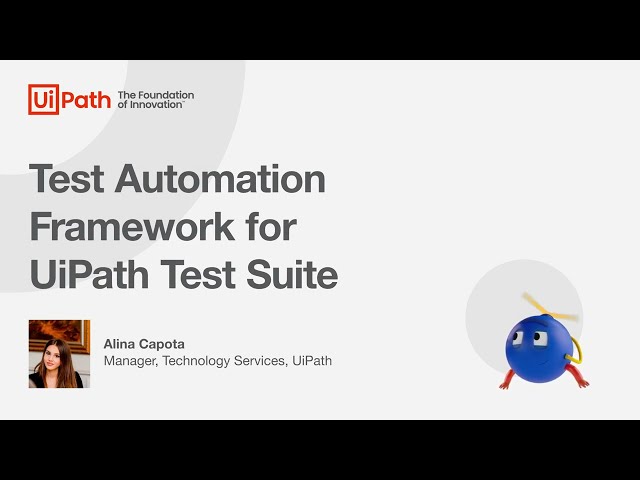 UiPath The Foundation of Innovation™

Test Automation Framework for UiPath Test Suite

Alina Capota
Manager, Technology Services, UiPath